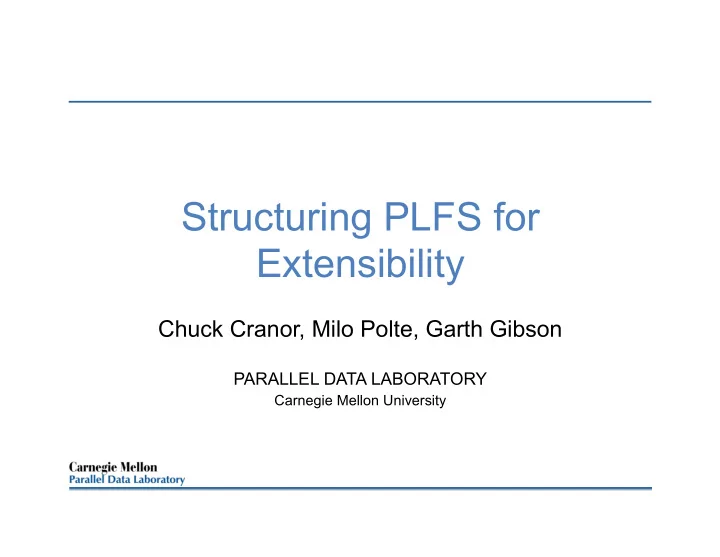 Structuring PLFS for Extensibility

Chuck Cranor, Milo Polte, Garth Gibson

PARALLEL DATA LABORATORY
Carnegie Mellon University

Carnegie Mellon
Parallel Data Laboratory